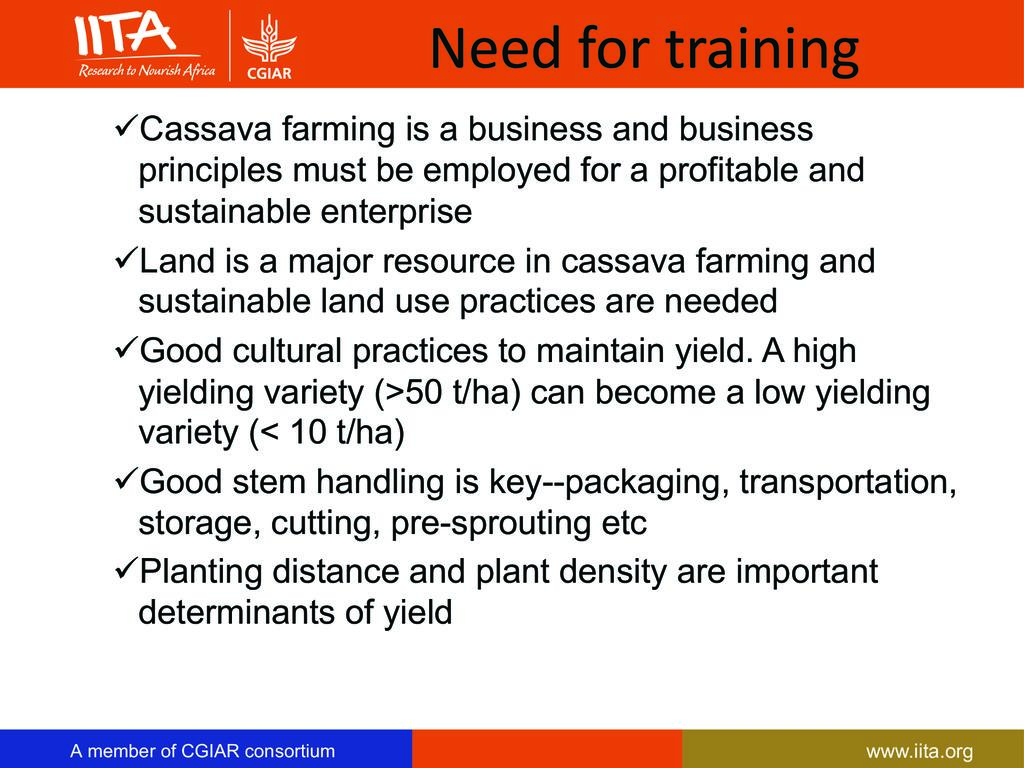 IITA
Research to Nourish Africa
CGIAR

Need for training

✓Cassava farming is a business and business principles must be employed for a profitable and sustainable enterprise

✓Land is a major resource in cassava farming and sustainable land use practices are needed

✓Good cultural practices to maintain yield. A high yielding variety (>50 t/ha) can become a low yielding variety (< 10 t/ha)

✓Good stem handling is key--packaging, transportation, storage, cutting, pre-sprouting etc

✓Planting distance and plant density are important determinants of yield

A member of CGIAR consortium

www.iita.org